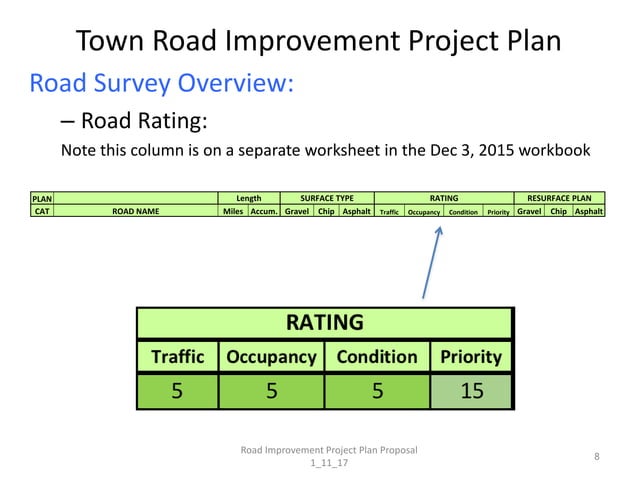 Town Road Improvement Project Plan

Road Survey Overview:

– Road Rating:

Note this column is on a separate worksheet in the Dec 3, 2015 workbook

| PLAN | | Length | | SURFACE TYPE | | | RATING | | | | RESURFACE PLAN | | |
|---|---|---|---|---|---|---|---|---|---|---|---|---|---|
| CAT | ROAD NAME | Miles | Accum. | Gravel | Chip | Asphalt | Traffic | Occupancy | Condition | Priority | Gravel | Chip | Asphalt |

| RATING | | | |
|---|---|---|---|
| Traffic | Occupancy | Condition | Priority |
| 5 | 5 | 5 | 15 |

Road Improvement Project Plan Proposal
1_11_17

8